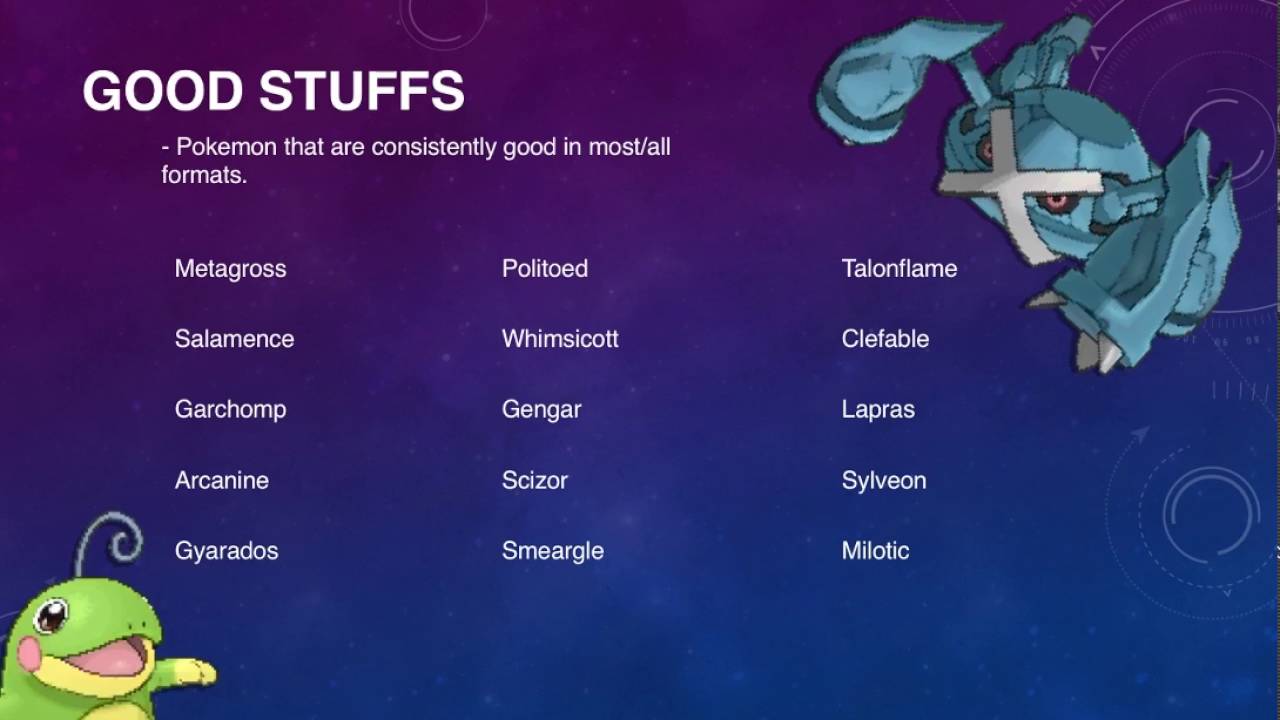 GOOD STUFFS

- Pokemon that are consistently good in most/all formats.

Metagross

Salamence

Garchomp

Arcanine

Gyarados

Politoed

Whimsicott

Gengar

Scizor

Smeargle

Talonflame

Clefable

Lapras

Sylveon

Milotic